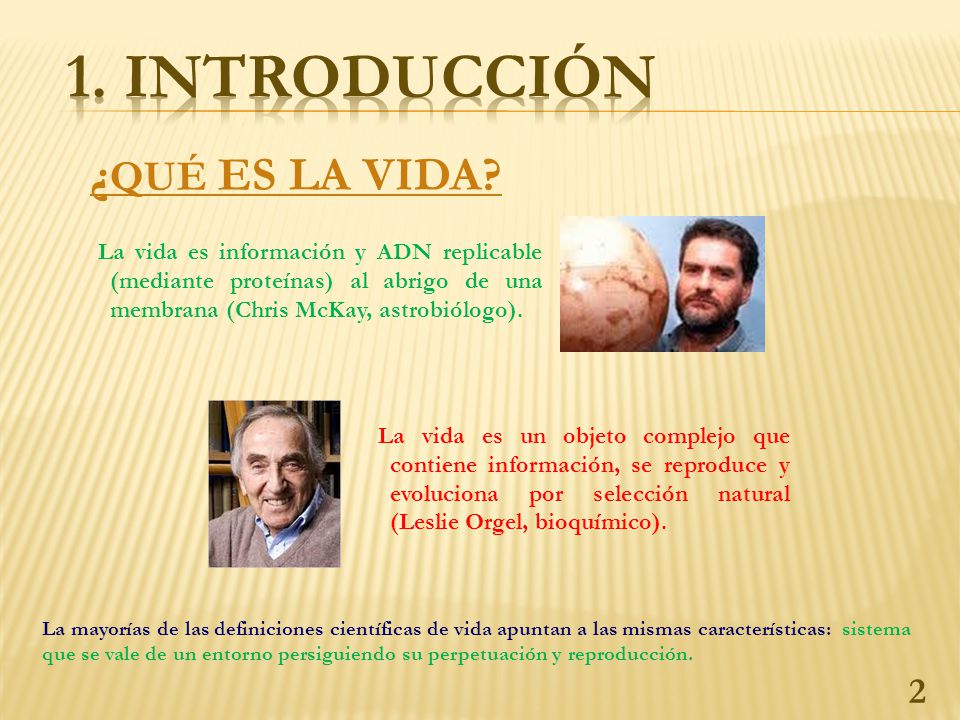 1. INTRODUCCIÓN

¿QUÉ ES LA VIDA?

La vida es información y ADN replicable (mediante proteínas) al abrigo de una membrana (Chris McKay, astrobiólogo).

La vida es un objeto complejo que contiene información, se reproduce y evoluciona por selección natural (Leslie Orgel, bioquímico).

La mayorías de las definiciones científicas de vida apuntan a las mismas características: sistema que se vale de un entorno persiguiendo su perpetuación y reproducción.

2